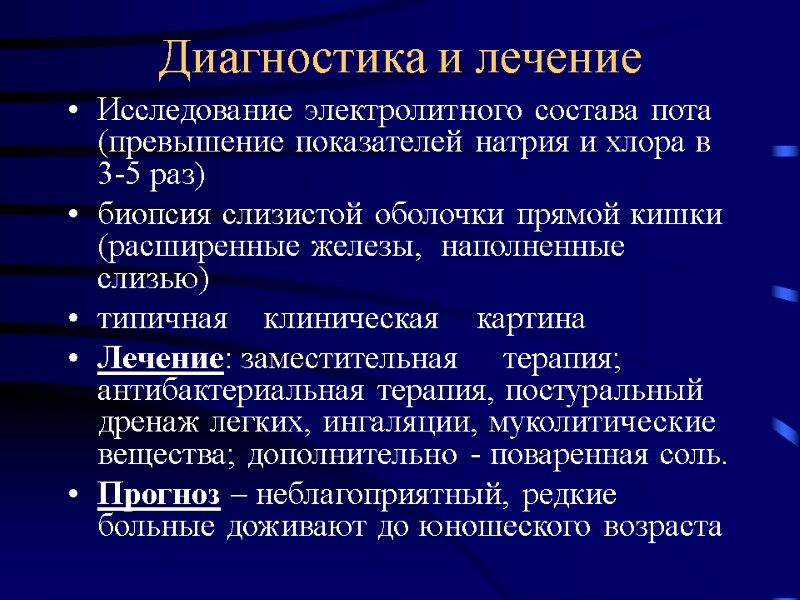 Диагностика и лечение

• Исследование электролитного состава пота (превышение показателей натрия и хлора в 3-5 раз)

• биопсия слизистой оболочки прямой кишки (расширенные железы, наполненные слизью)

• типичная клиническая картина

• Лечение: заместительная терапия; антибактериальная терапия, постуральный дренаж легких, ингаляции, муколитические вещества; дополнительно - поваренная соль.

• Прогноз – неблагоприятный, редкие больные доживают до юношеского возраста